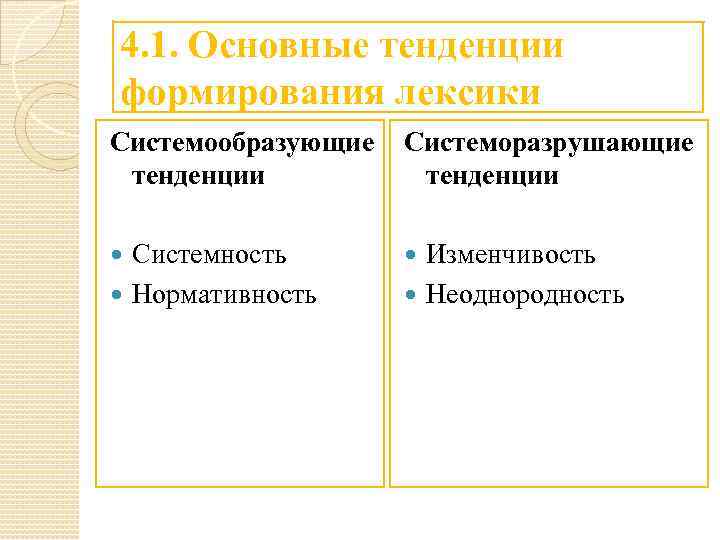 4.1. Основные тенденции формирования лексики

Системообразующие тенденции

Системность
Нормативность

Системоразрушающие тенденции

Изменчивость
Неоднородность